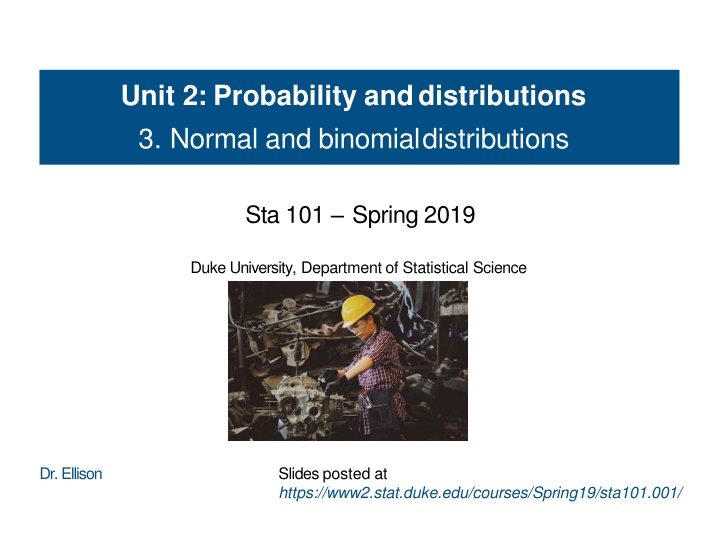 Unit 2: Probability and distributions
3. Normal and binomial distributions

Sta 101 – Spring 2019

Duke University, Department of Statistical Science

Dr. Ellison

Slides posted at
https://www2.stat.duke.edu/courses/Spring19/sta101.001/